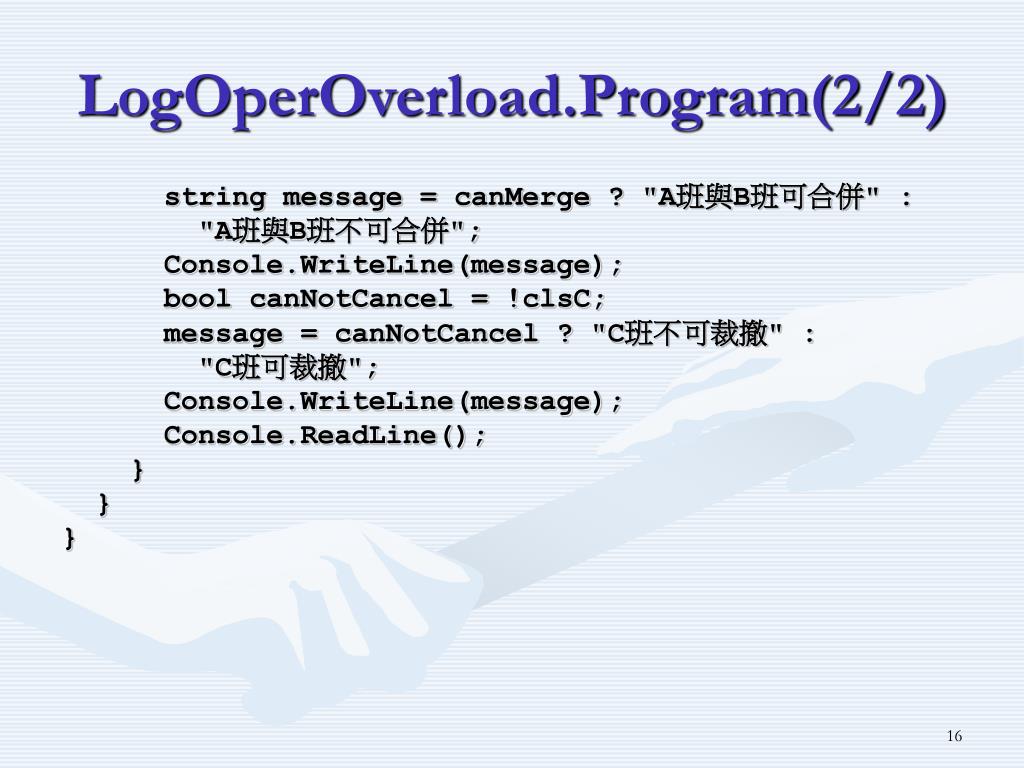 LogOperOverload.Program(2/2)

string message = canMerge ? "A班與B班可合併" : "A班與B班不可合併";
Console.WriteLine(message);
bool canNotCancel = !clsC;
message = canNotCancel ? "C班不可裁撤" : "C班可裁撤";
Console.WriteLine(message);
Console.ReadLine();
}
}
}

16